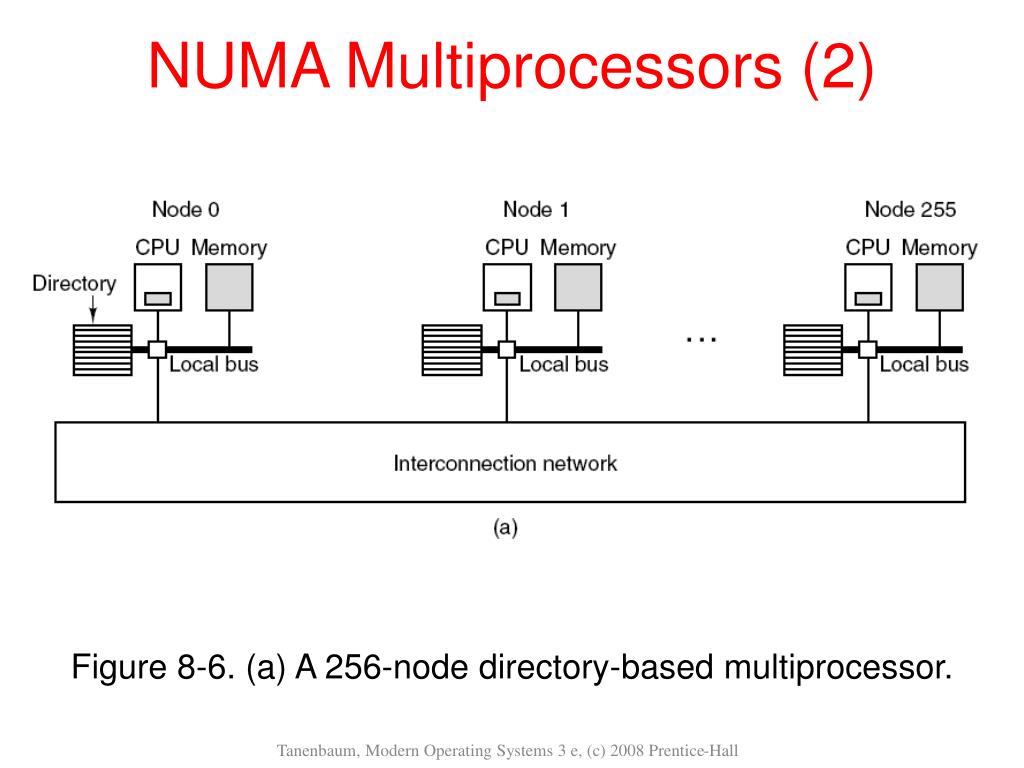 NUMA Multiprocessors (2)

Node 0
CPU Memory
Directory
Local bus

Node 1
CPU Memory
Local bus

...

Node 255
CPU Memory
Local bus

Interconnection network

(a)

Figure 8-6. (a) A 256-node directory-based multiprocessor.

Tanenbaum, Modern Operating Systems 3 e, (c) 2008 Prentice-Hall